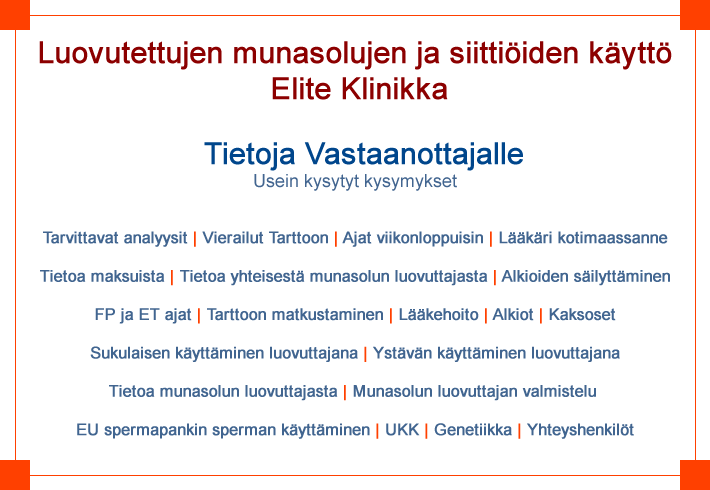 Luovutettujen munasolujen ja siittiöiden käyttö
Elite Klinikka

Tietoja Vastaanottajalle
Usein kysytyt kysymykset

Tarvittavat analyysit | Vierailut Tarttoon | Ajat viikonloppuisin | Lääkäri kotimaassanne

Tietoa maksuista | Tietoa yhteisestä munasolun luovuttajasta | Alkioiden säilyttäminen

FP ja ET ajat | Tarttoon matkustaminen | Lääkehoito | Alkiot | Kaksoset

Sukulaisen käyttäminen luovuttajana | Ystävän käyttäminen luovuttajana

Tietoa munasolun luovuttajasta | Munasolun luovuttajan valmistelu

EU spermapankin sperman käyttäminen | UKK | Genetiikka | Yhteyshenkilöt